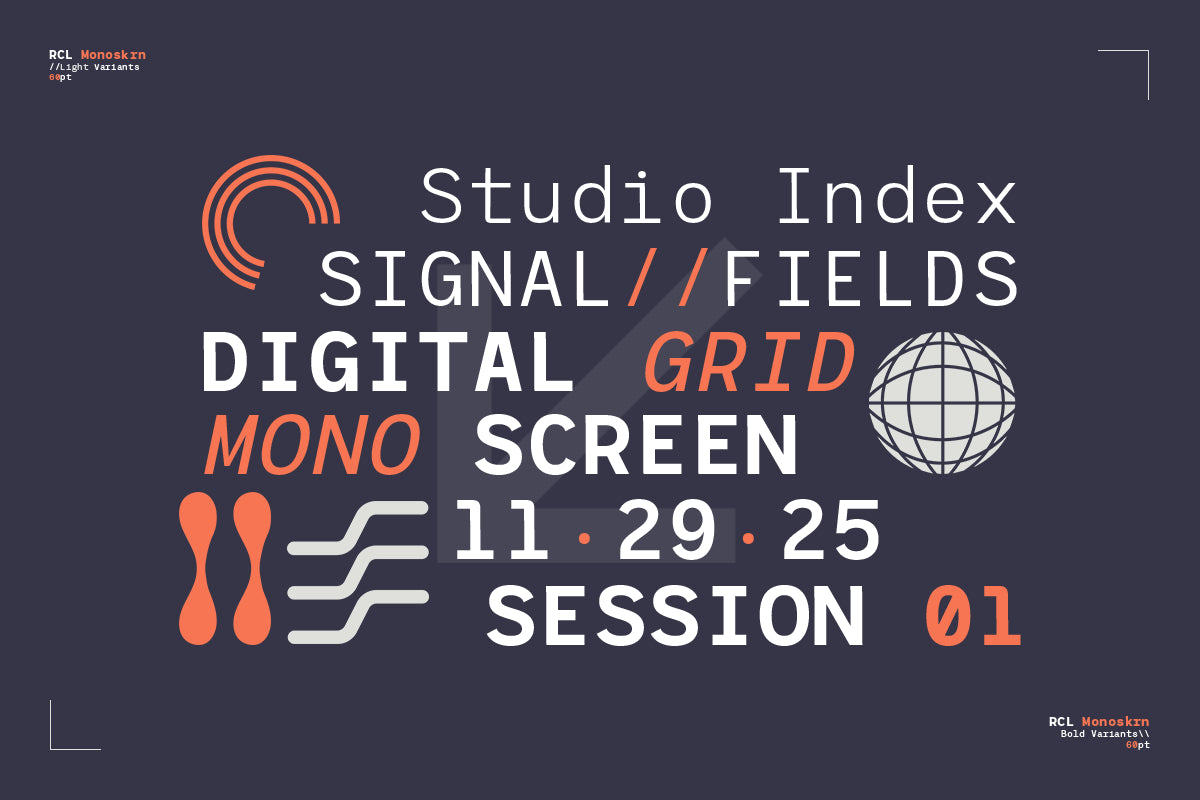 RCL Monoskrn
//Light Variants
60pt

Studio Index
SIGNAL//FIELDS
DIGITAL GRID
MONO SCREEN
11·29·25
SESSION 01

RCL Monoskrn
Bold Variants\\
60pt